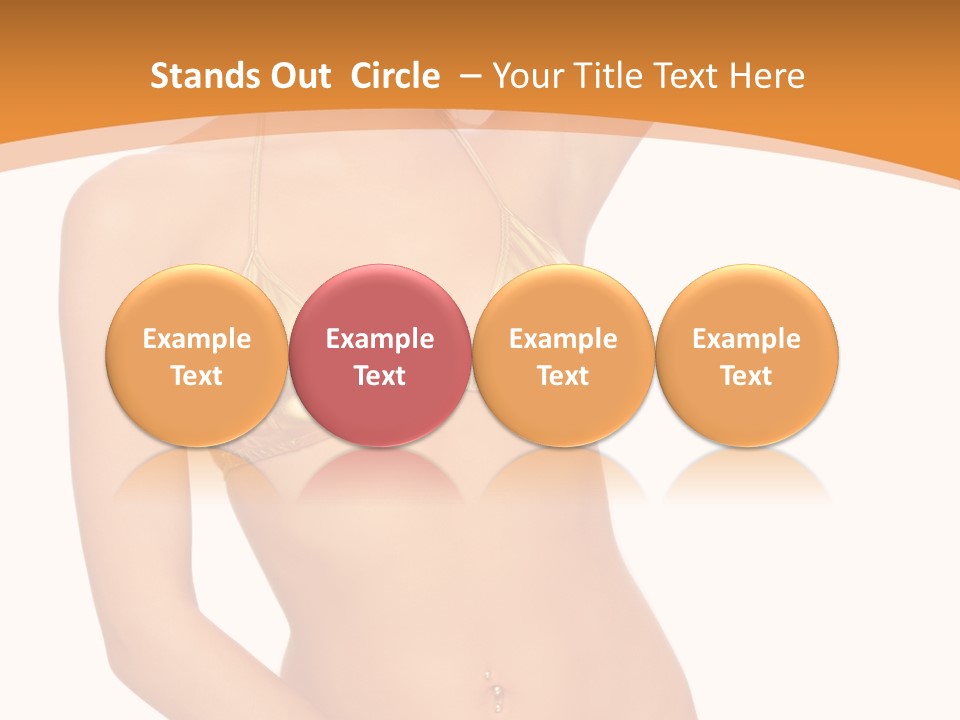 Stands Out Circle – Your Title Text Here

Example Text

Example Text

Example Text

Example Text